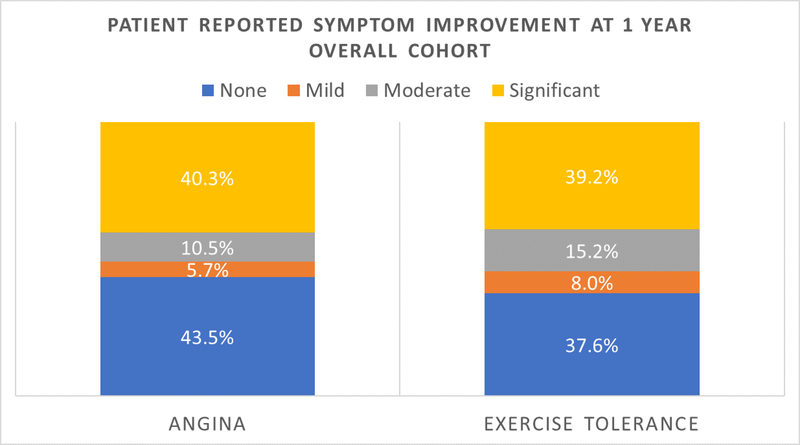 PATIENT REPORTED SYMPTOM IMPROVEMENT AT 1 YEAR
OVERALL COHORT

None Mild Moderate Significant

40.3%
10.5%
5.7%
43.5%

39.2%
15.2%
8.0%
37.6%

ANGINA

EXERCISE TOLERANCE